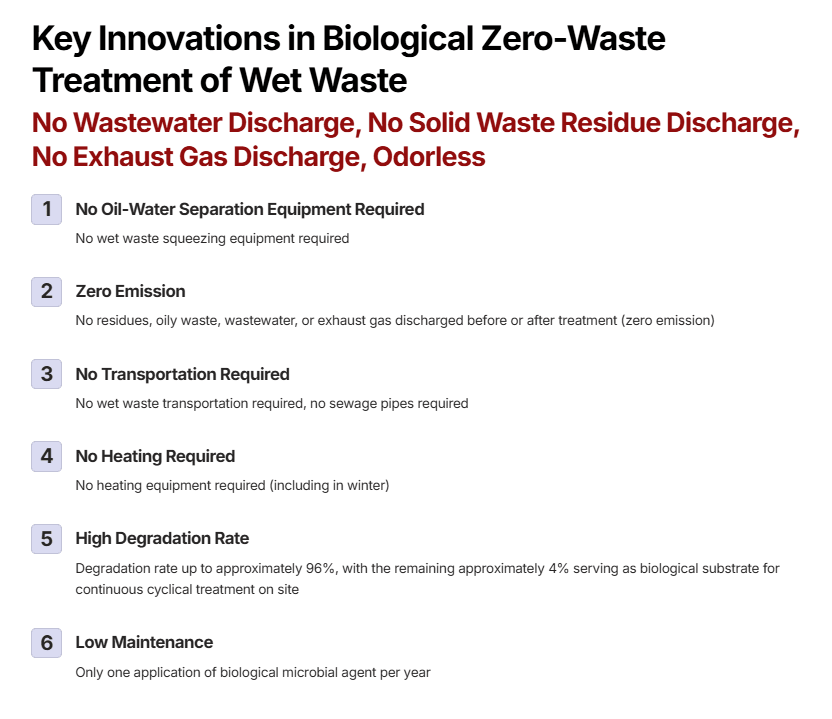 Key Innovations in Biological Zero-Waste Treatment of Wet Waste

No Wastewater Discharge, No Solid Waste Residue Discharge, No Exhaust Gas Discharge, Odorless

1 No Oil-Water Separation Equipment Required

No wet waste squeezing equipment required

2 Zero Emission

No residues, oily waste, wastewater, or exhaust gas discharged before or after treatment (zero emission)

3 No Transportation Required

No wet waste transportation required, no sewage pipes required

4 No Heating Required

No heating equipment required (including in winter)

5 High Degradation Rate

Degradation rate up to approximately 96%, with the remaining approximately 4% serving as biological substrate for continuous cyclical treatment on site

6 Low Maintenance

Only one application of biological microbial agent per year